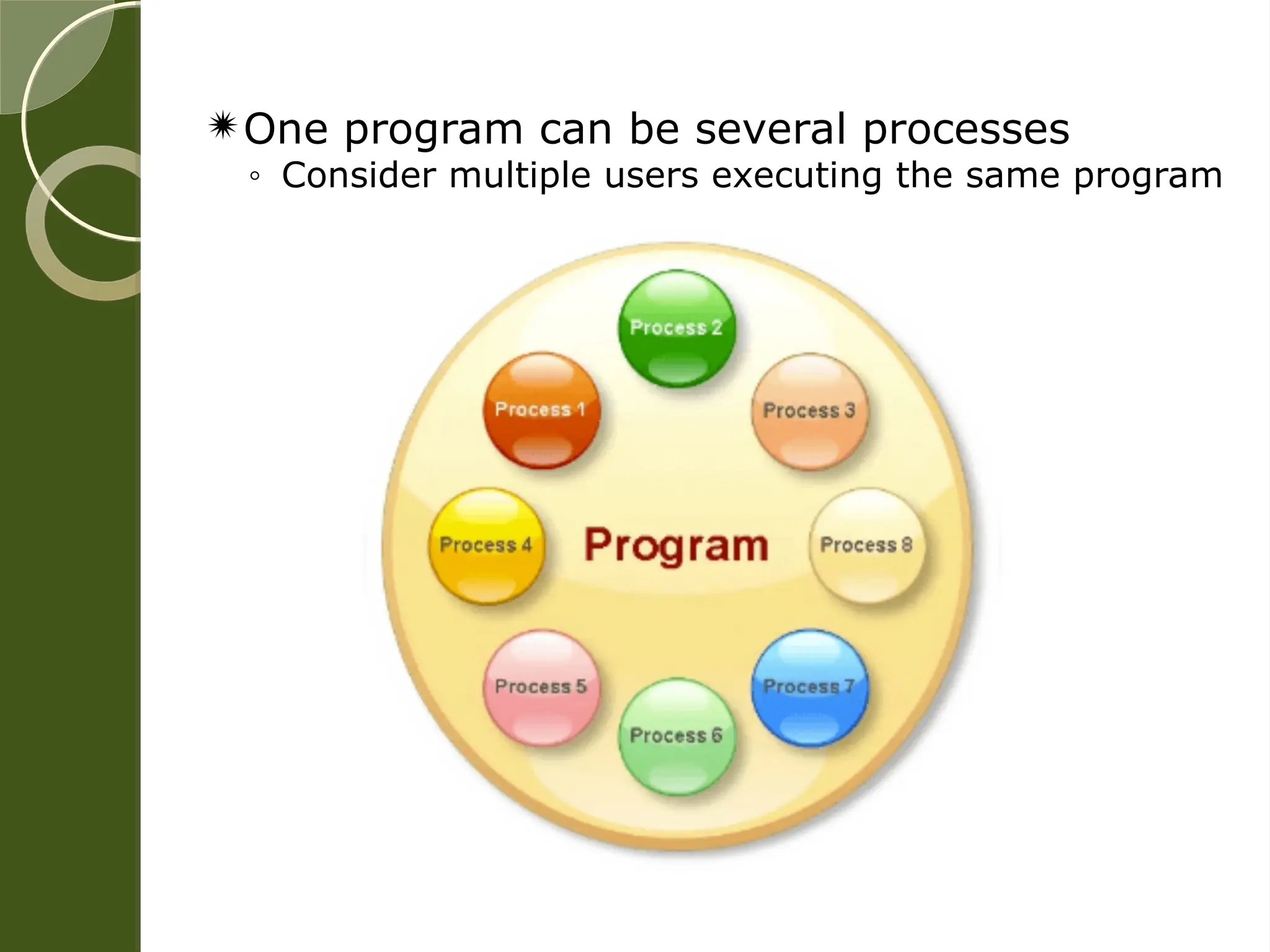 ✷One program can be several processes
◦ Consider multiple users executing the same program

Process 2
Process 1
Process 3
Process 4
Program
Process 8
Process 5
Process 7
Process 6